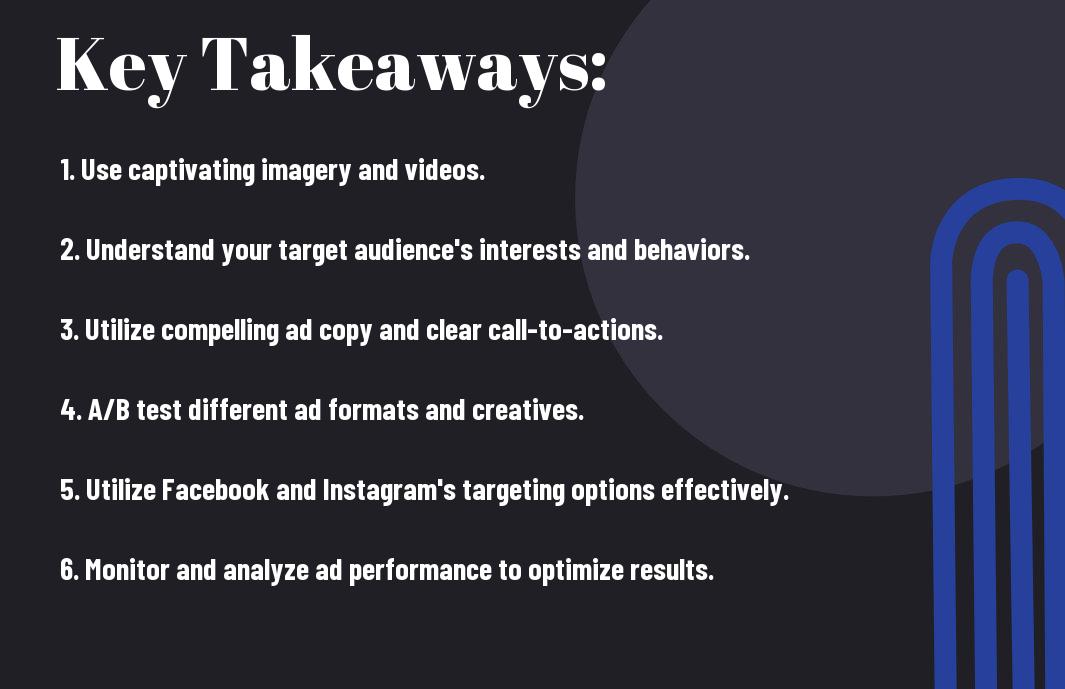 Key Takeaways:

1. Use captivating imagery and videos.

2. Understand your target audience's interests and behaviors.

3. Utilize compelling ad copy and clear call-to-actions.

4. A/B test different ad formats and creatives.

5. Utilize Facebook and Instagram's targeting options effectively.

6. Monitor and analyze ad performance to optimize results.